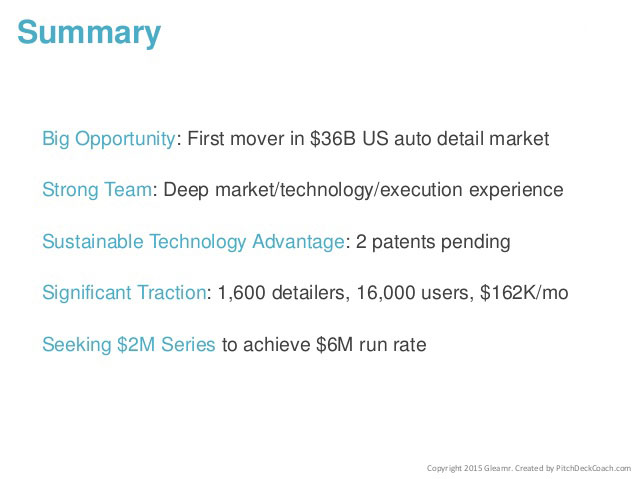 Summary

Big Opportunity: First mover in \$36B US auto detail market

Strong Team: Deep market/technology/execution experience

Sustainable Technology Advantage: 2 patents pending

Significant Traction: 1,600 detailers, 16,000 users, \$162K/mo

Seeking \$2M Series to achieve \$6M run rate

Copyright 2015 Gleamr. Created by PitchDeckCoach.com